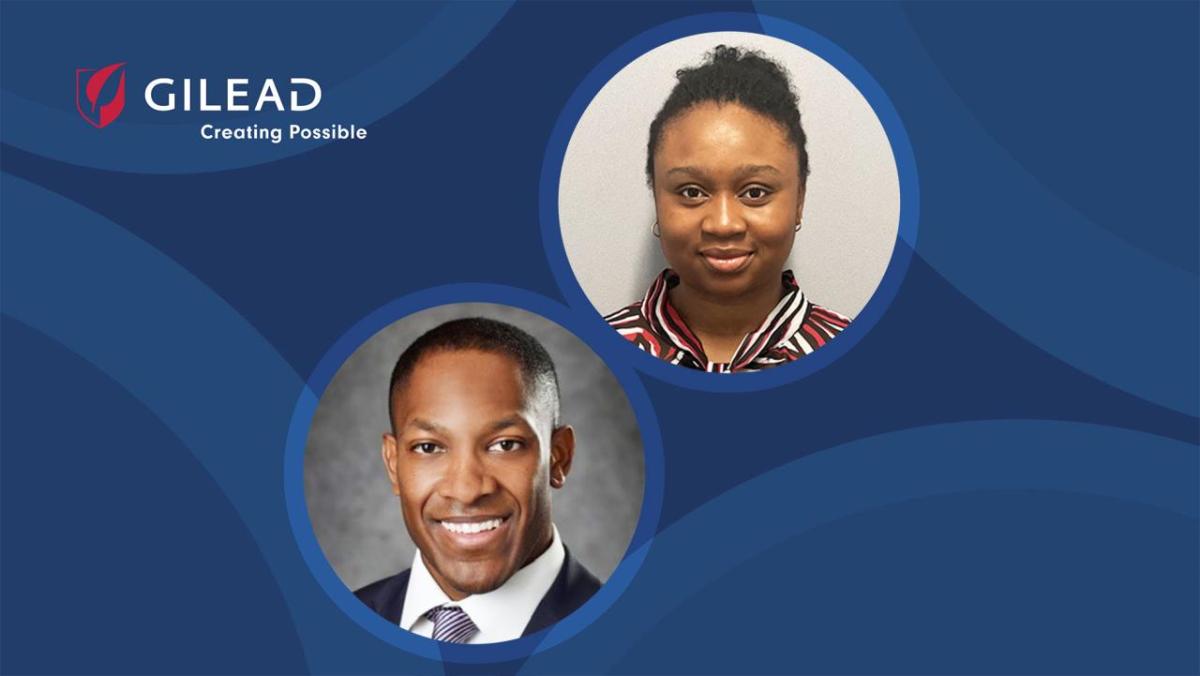 GILEAD
Creating Possible